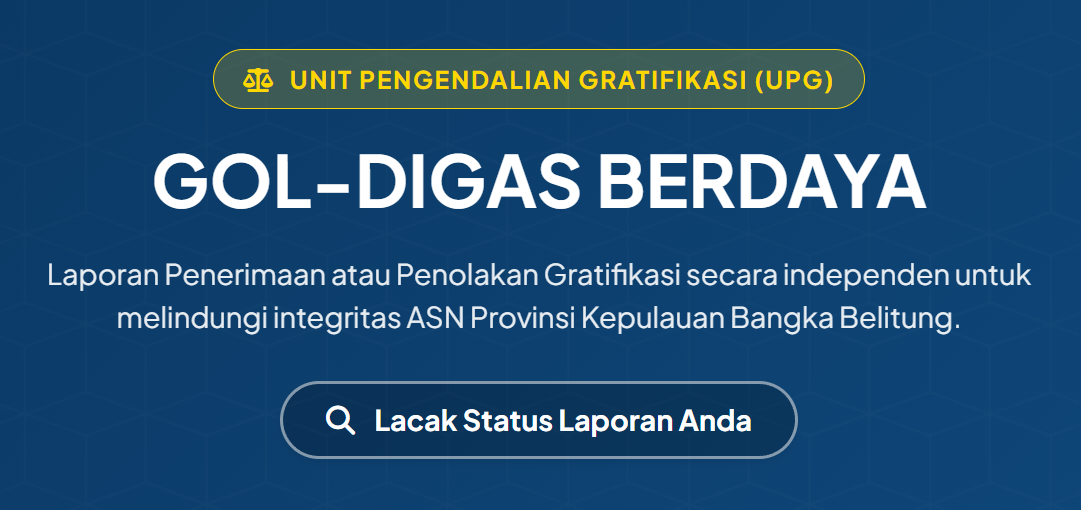 UNIT PENGENDALIAN GRATIFIKASI (UPG)

GOL-DIGAS BERDAYA

Laporan Penerimaan atau Penolakan Gratifikasi secara independen untuk melindungi integritas ASN Provinsi Kepulauan Bangka Belitung.

Lacak Status Laporan Anda